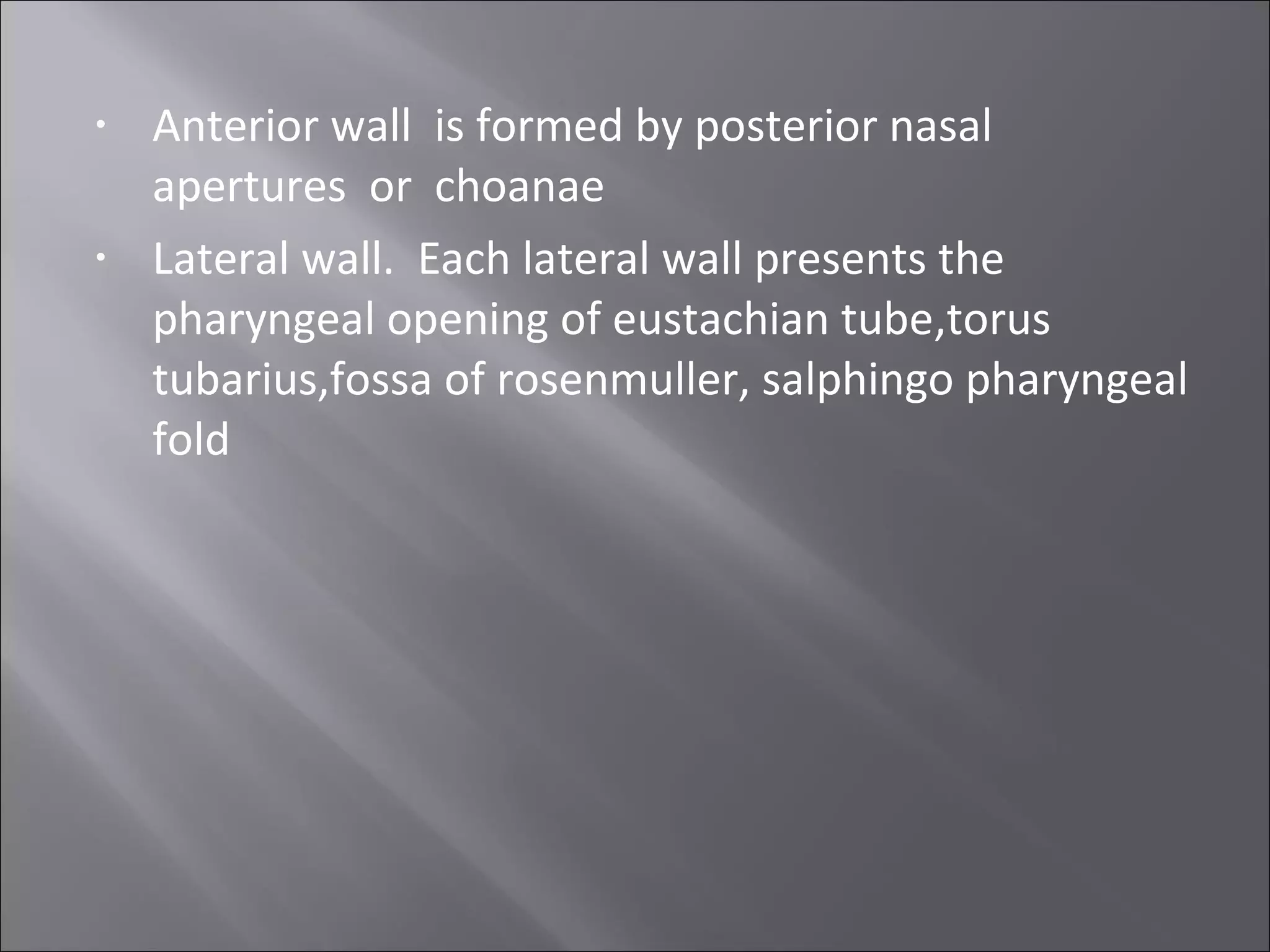 • Anterior wall is formed by posterior nasal apertures or choanae

• Lateral wall. Each lateral wall presents the pharyngeal opening of eustachian tube,torus tubarius,fossa of rosenmuller, salphingo pharyngeal fold